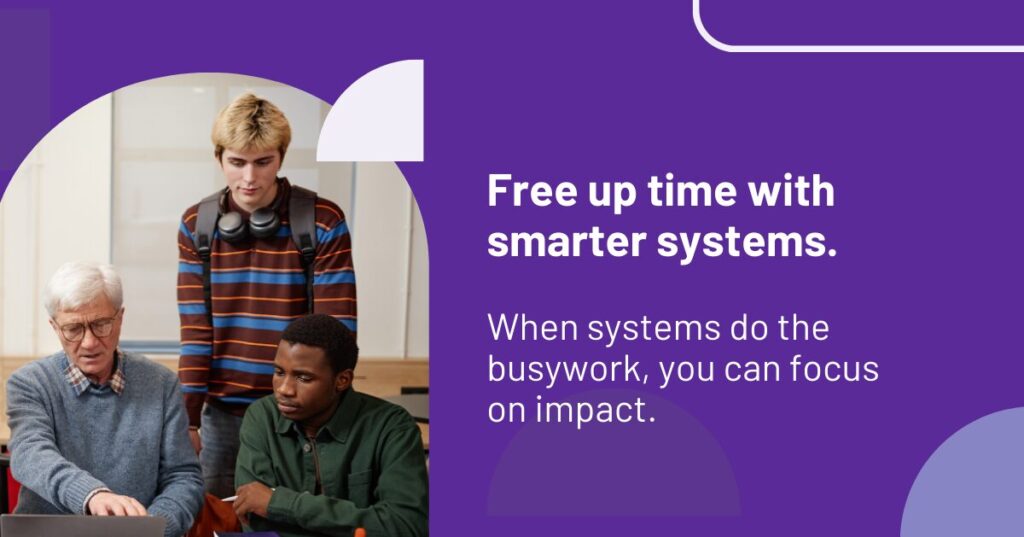 Free up time with smarter systems.

When systems do the busywork, you can focus on impact.